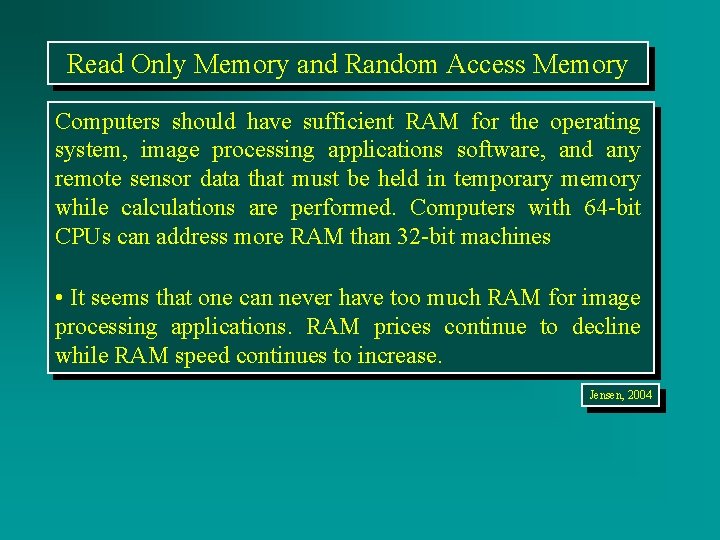 Read Only Memory and Random Access Memory

Computers should have sufficient RAM for the operating system, image processing applications software, and any remote sensor data that must be held in temporary memory while calculations are performed. Computers with 64-bit CPUs can address more RAM than 32-bit machines

• It seems that one can never have too much RAM for image processing applications. RAM prices continue to decline while RAM speed continues to increase.

Jensen, 2004